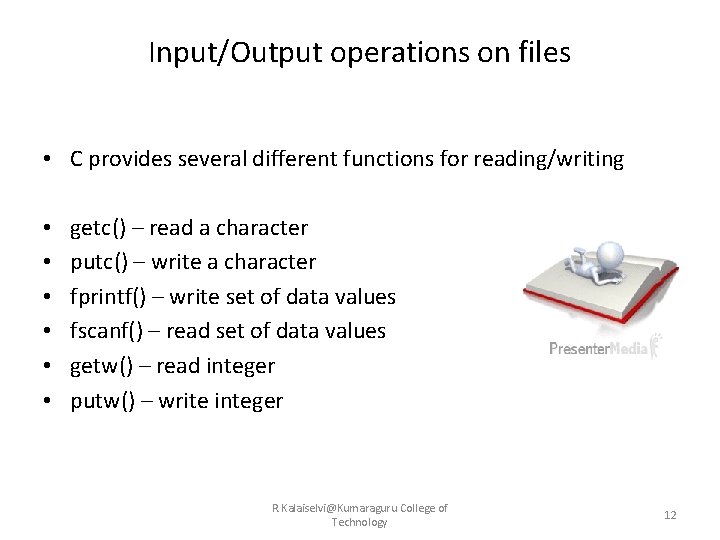 Input/Output operations on files

• C provides several different functions for reading/writing

• getc() – read a character
• putc() – write a character
• fprintf() – write set of data values
• fscanf() – read set of data values
• getw() – read integer
• putw() – write integer

PresenterMedia

R Kalaiselvi@Kumaraguru College of Technology

12